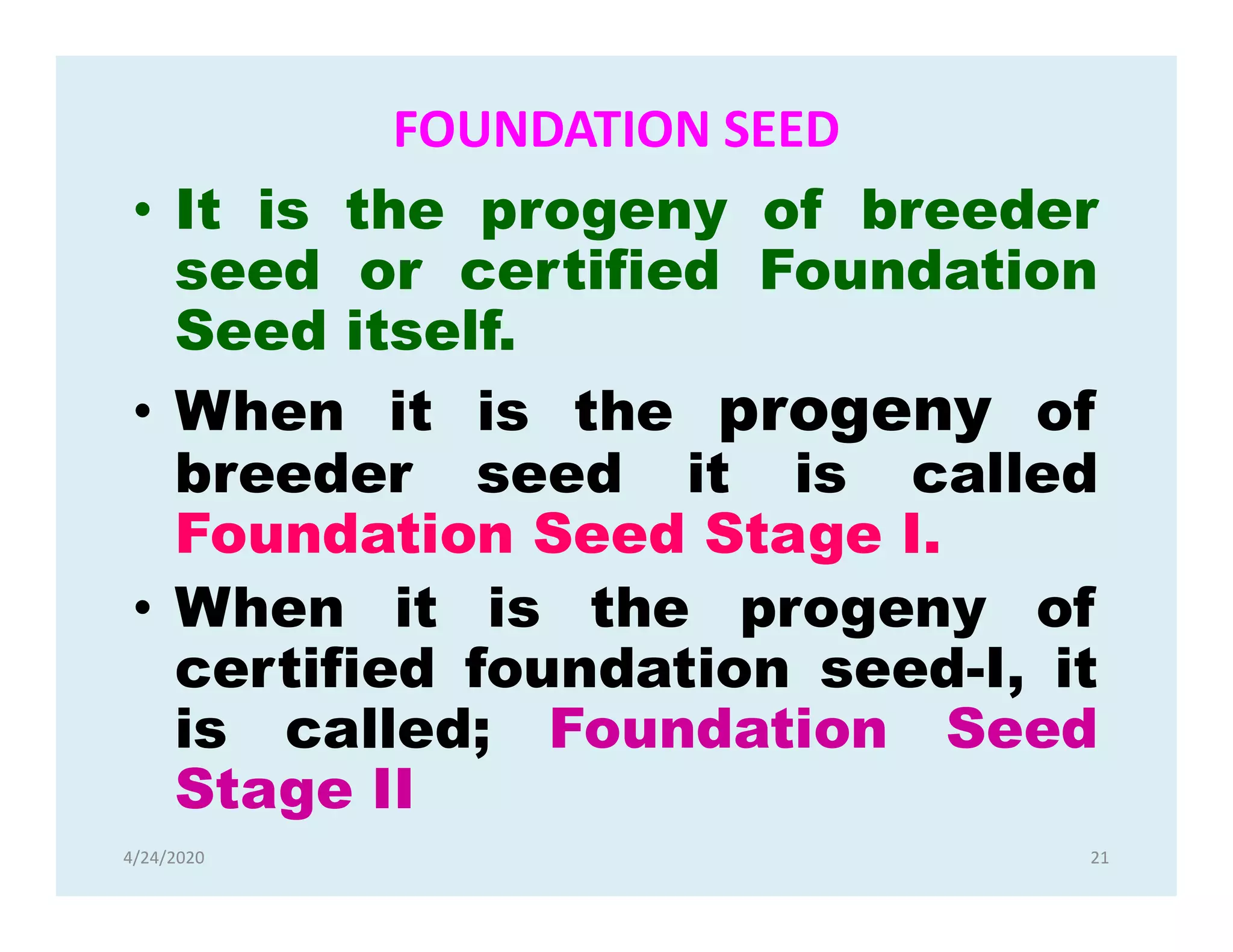 FOUNDATION SEED

• It is the progeny of breeder seed or certified Foundation Seed itself.

• When it is the progeny of breeder seed it is called Foundation Seed Stage I.

• When it is the progeny of certified foundation seed-I, it is called; Foundation Seed Stage II

4/24/2020

21